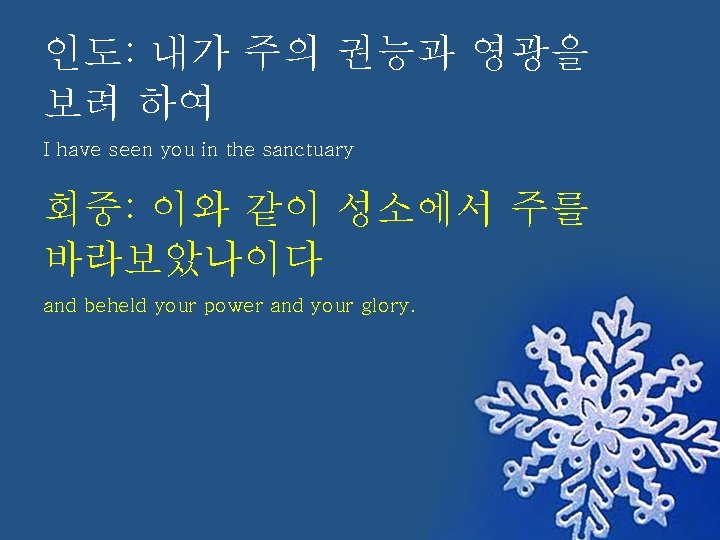 인도: 내가 주의 권능과 영광을 보려 하여

I have seen you in the sanctuary

회중: 이와 같이 성소에서 주를 바라보았나이다

and beheld your power and your glory.